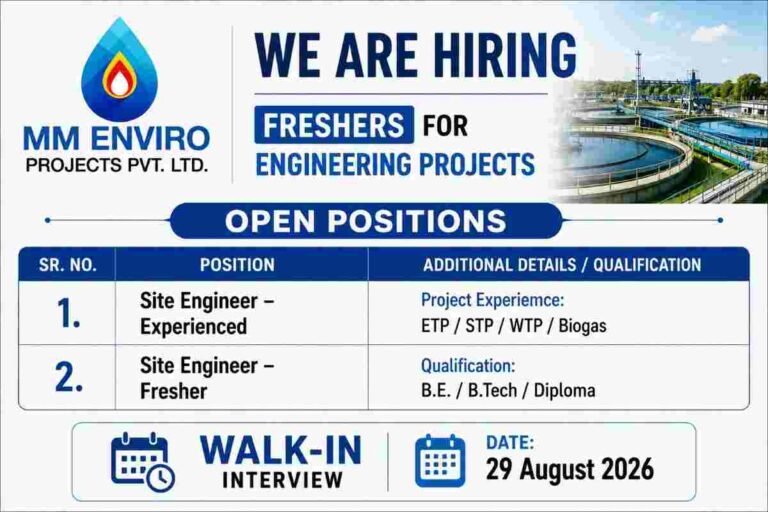 MM ENVIRO
PROJECTS PVT. LTD.

WE ARE HIRING

FRESHERS FOR
ENGINEERING PROJECTS

OPEN POSITIONS

| SR. NO. | POSITION | ADDITIONAL DETAILS / QUALIFICATION |
|---|---|---|
| 1. | Site Engineer – Experienced | Project Experiemce: ETP / STP / WTP / Biogas |
| 2. | Site Engineer – Fresher | Qualification: B.E. / B.Tech / Diploma |

WALK-IN
INTERVIEW

DATE:
29 August 2026